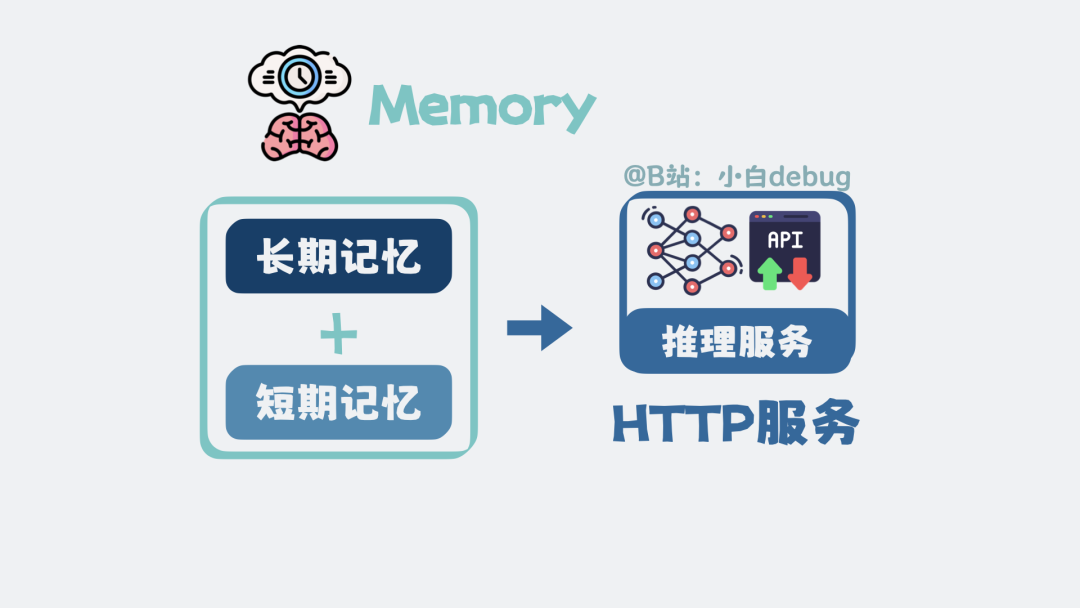 Memory

@B站：小白debug

长期记忆

+

短期记忆

API

推理服务

HTTP服务